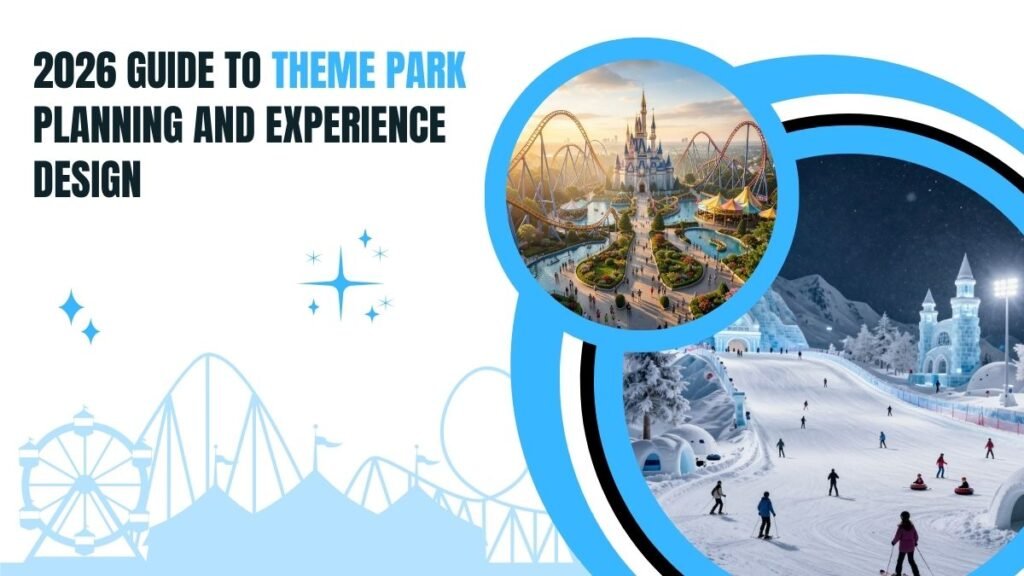 2026 GUIDE TO THEME PARK PLANNING AND EXPERIENCE DESIGN